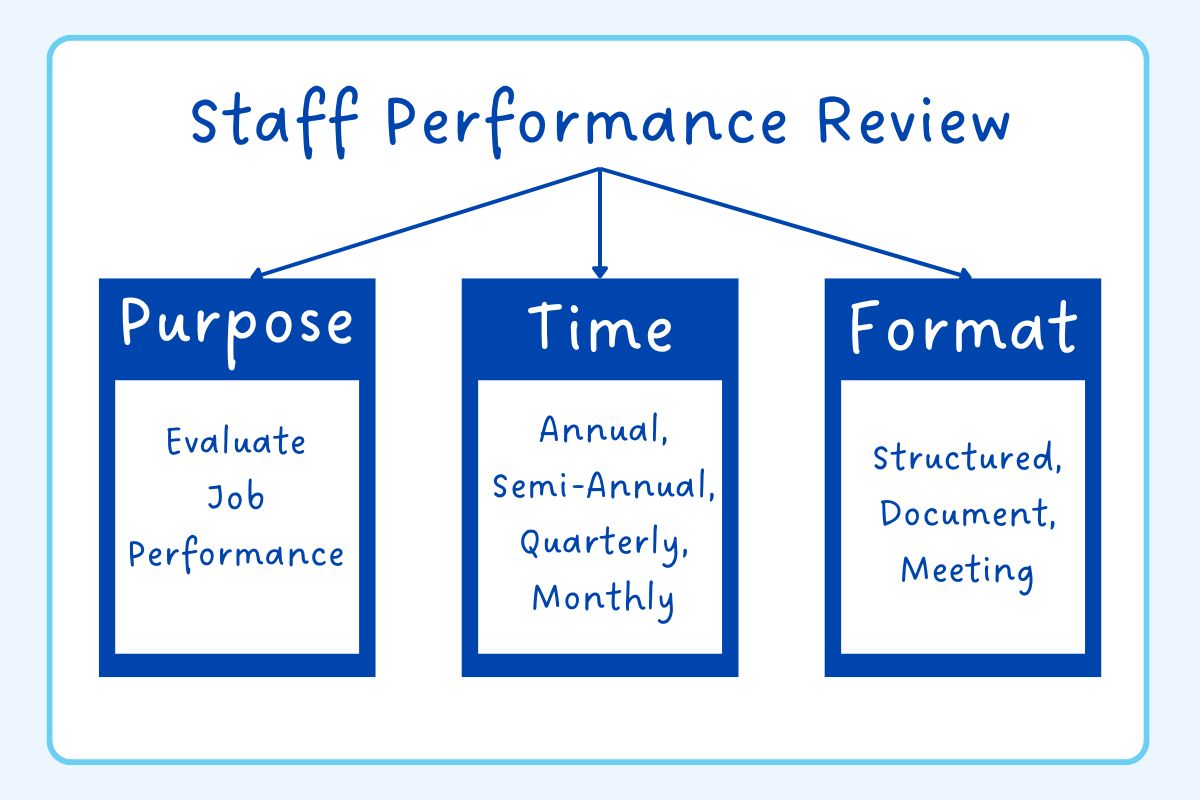 Staff Performance Review

Purpose

Evaluate Job Performance

Time

Annual, Semi-Annual, Quarterly, Monthly

Format

Structured, Document, Meeting